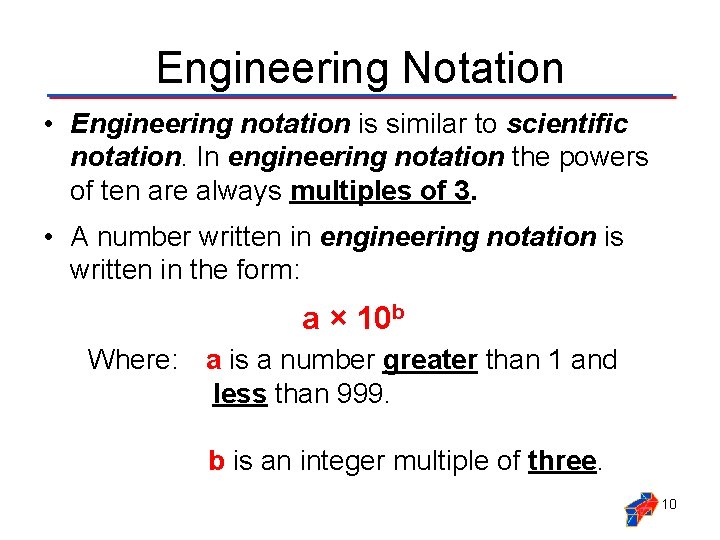 Engineering Notation

• Engineering notation is similar to scientific notation. In engineering notation the powers of ten are always multiples of 3.

• A number written in engineering notation is written in the form:

$a \times 10^b$

Where: a is a number greater than 1 and less than 999.

b is an integer multiple of three.

10